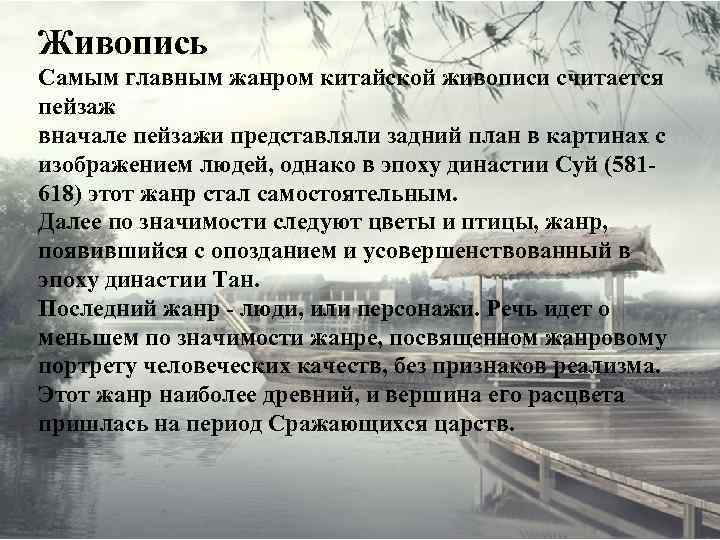 Живопись
Самым главным жанром китайской живописи считается пейзаж
вначале пейзажи представляли задний план в картинах с изображением людей, однако в эпоху династии Суй (581-618) этот жанр стал самостоятельным.
Далее по значимости следуют цветы и птицы, жанр, появившийся с опозданием и усовершенствованный в эпоху династии Тан.
Последний жанр - люди, или персонажи. Речь идет о меньшем по значимости жанре, посвященном жанровому портрету человеческих качеств, без признаков реализма. Этот жанр наиболее древний, и вершина его расцвета пришлась на период Сражающихся царств.